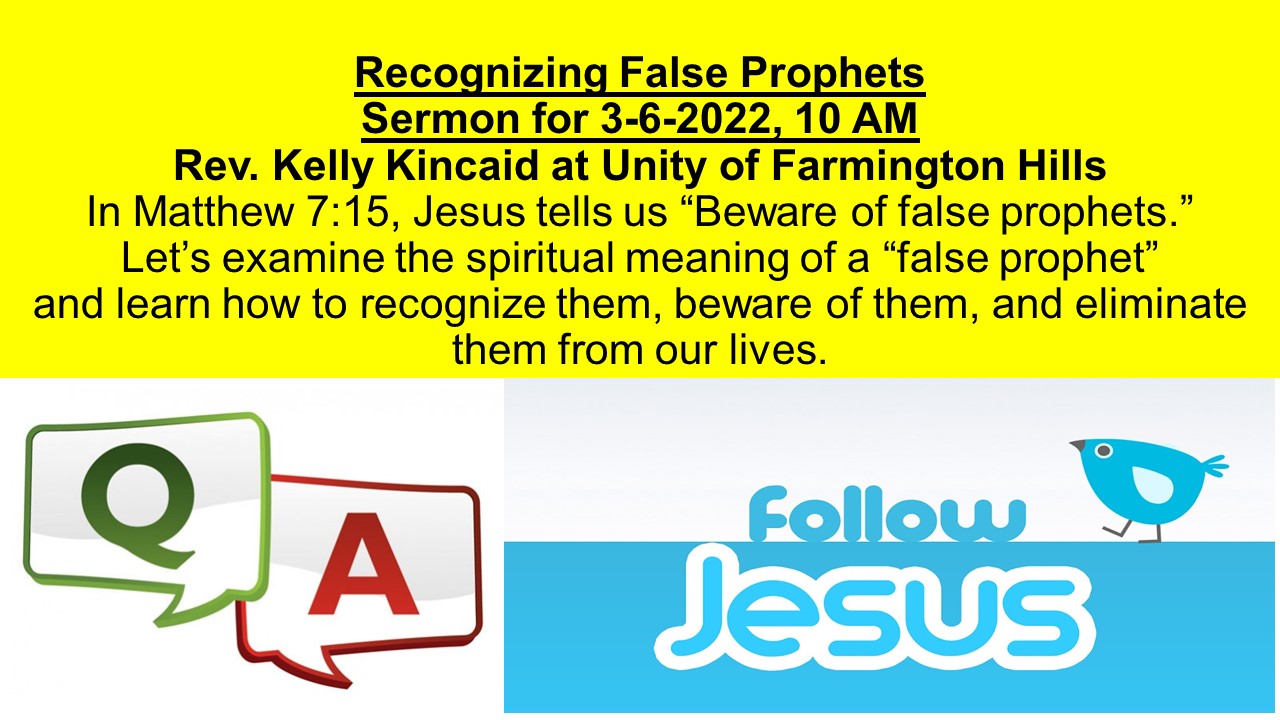 Recognizing False Prophets
Sermon for 3-6-2022, 10 AM
Rev. Kelly Kincaid at Unity of Farmington Hills
In Matthew 7:15, Jesus tells us “Beware of false prophets.” Let’s examine the spiritual meaning of a “false prophet” and learn how to recognize them, beware of them, and eliminate them from our lives.

Q
A

Follow
Jesus